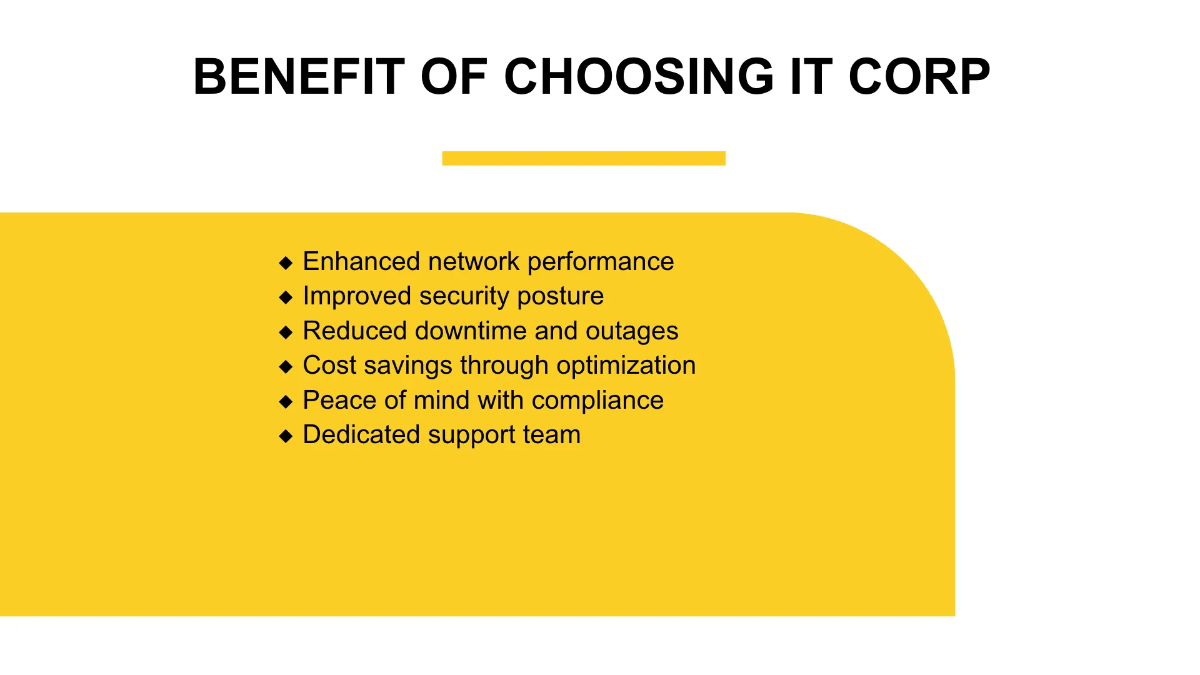 BENEFIT OF CHOOSING IT CORP

◆ Enhanced network performance
◆ Improved security posture
◆ Reduced downtime and outages
◆ Cost savings through optimization
◆ Peace of mind with compliance
◆ Dedicated support team